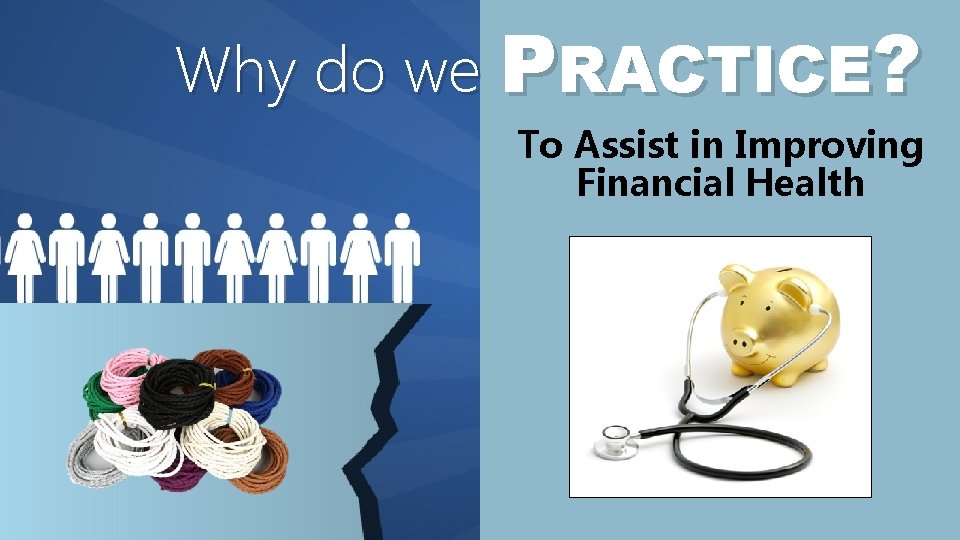 Why do we PRACTICE?

To Assist in Improving Financial Health